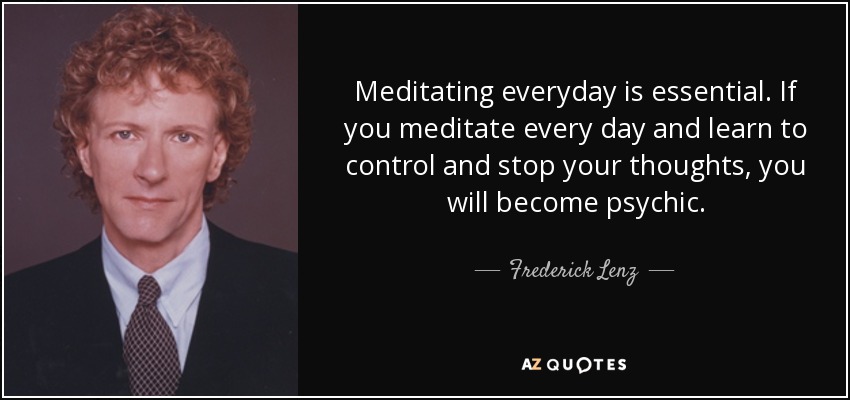 Meditating everyday is essential. If you meditate every day and learn to control and stop your thoughts, you will become psychic.

— Frederick Lenz —

AZ QUOTES